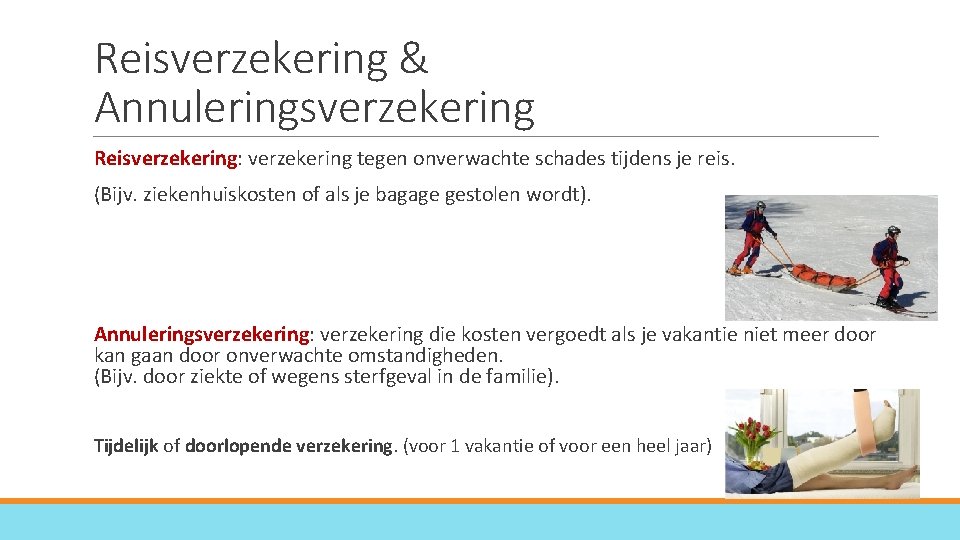 Reisverzekering & Annuleringsverzekering

Reisverzekering: verzekering tegen onverwachte schades tijdens je reis.

(Bijv. ziekenhuiskosten of als je bagage gestolen wordt).

Annuleringsverzekering: verzekering die kosten vergoedt als je vakantie niet meer door kan gaan door onverwachte omstandigheden.
(Bijv. door ziekte of wegens sterfgeval in de familie).

Tijdelijk of doorlopende verzekering. (voor 1 vakantie of voor een heel jaar)